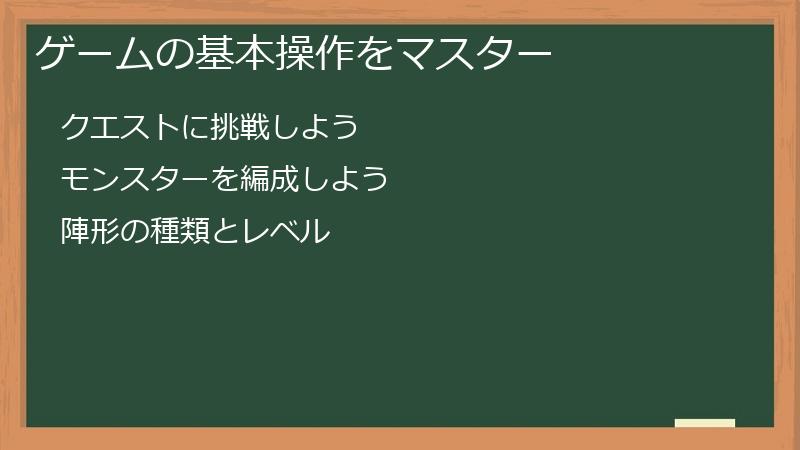 ゲームの基本操作をマスター

クエストに挑戦しよう

モンスターを編成しよう

陣形の種類とレベル